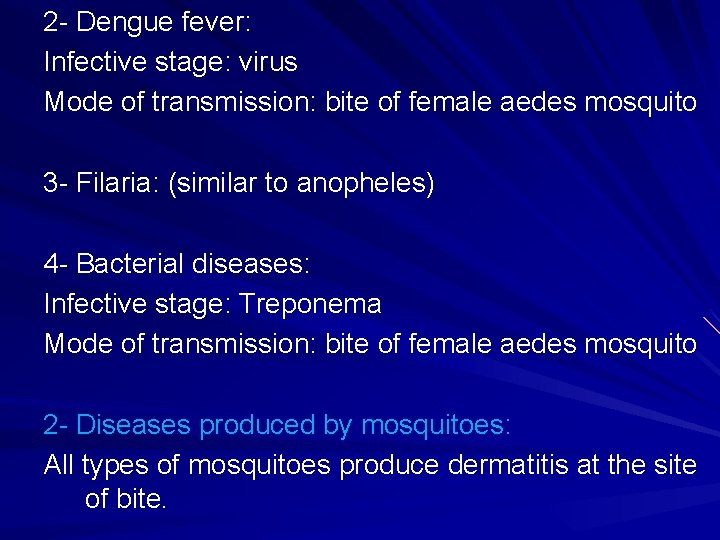 2- Dengue fever:
Infective stage: virus
Mode of transmission: bite of female aedes mosquito

3- Filaria: (similar to anopheles)

4- Bacterial diseases:
Infective stage: Treponema
Mode of transmission: bite of female aedes mosquito

2- Diseases produced by mosquitoes:
All types of mosquitoes produce dermatitis at the site of bite.